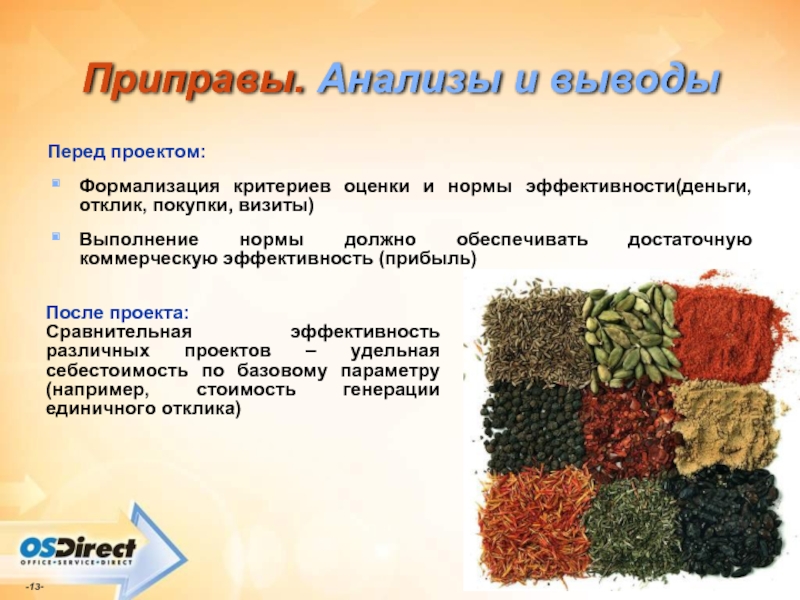 Приправы. Анализы и выводы

Перед проектом:

Формализация критериев оценки и нормы эффективности(деньги, отклик, покупки, визиты)

Выполнение нормы должно обеспечивать достаточную коммерческую эффективность (прибыль)

После проекта:
Сравнительная эффективность различных проектов – удельная себестоимость по базовому параметру (например, стоимость генерации единичного отклика)

OSDirect
OFFICE•SERVICE•DIRECT

-13-